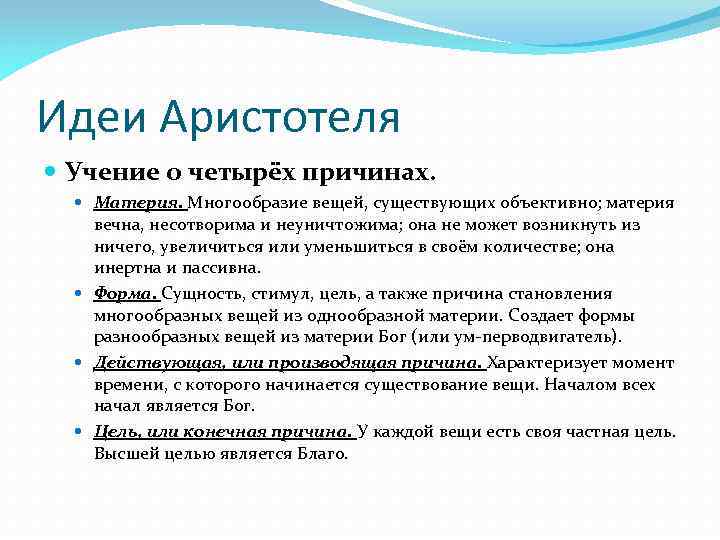 Идеи Аристотеля

Учение о четырёх причинах.

Материя. Многообразие вещей, существующих объективно; материя вечна, несотворима и неуничтожима; она не может возникнуть из ничего, увеличиться или уменьшиться в своём количестве; она инертна и пассивна.

Форма. Сущность, стимул, цель, а также причина становления многообразных вещей из однообразной материи. Создает формы разнообразных вещей из материи Бог (или ум-перводвигатель).

Действующая, или производящая причина. Характеризует момент времени, с которого начинается существование вещи. Началом всех начал является Бог.

Цель, или конечная причина. У каждой вещи есть своя частная цель. Высшей целью является Благо.